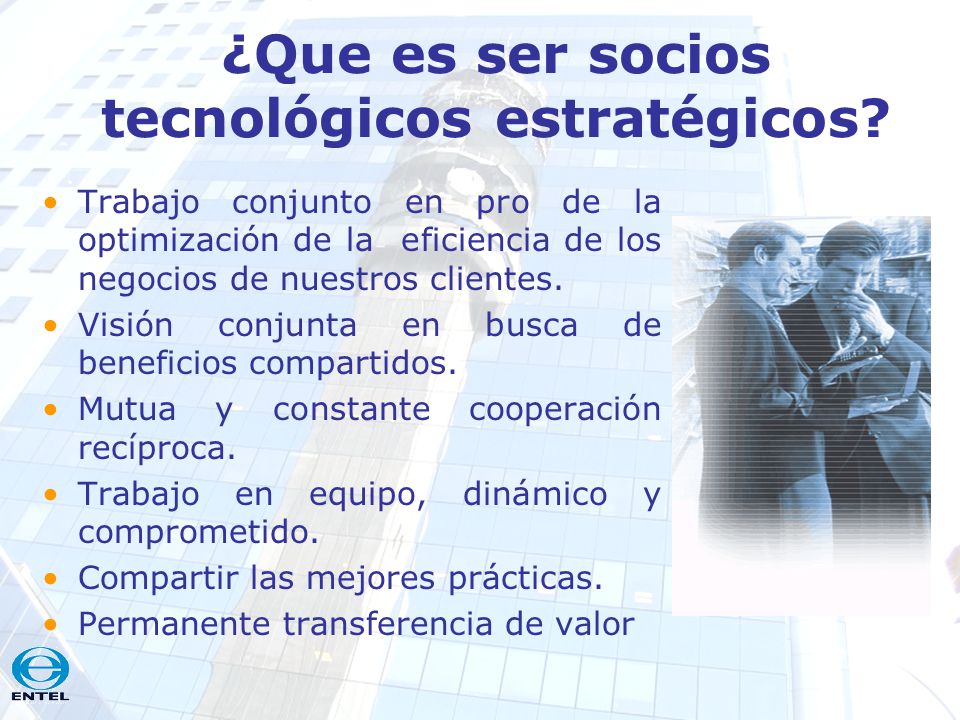 ¿Que es ser socios tecnológicos estratégicos?

• Trabajo conjunto en pro de la optimización de la eficiencia de los negocios de nuestros clientes.
• Visión conjunta en busca de beneficios compartidos.
• Mutua y constante cooperación recíproca.
• Trabajo en equipo, dinámico y comprometido.
• Compartir las mejores prácticas.
• Permanente transferencia de valor

ENTEL